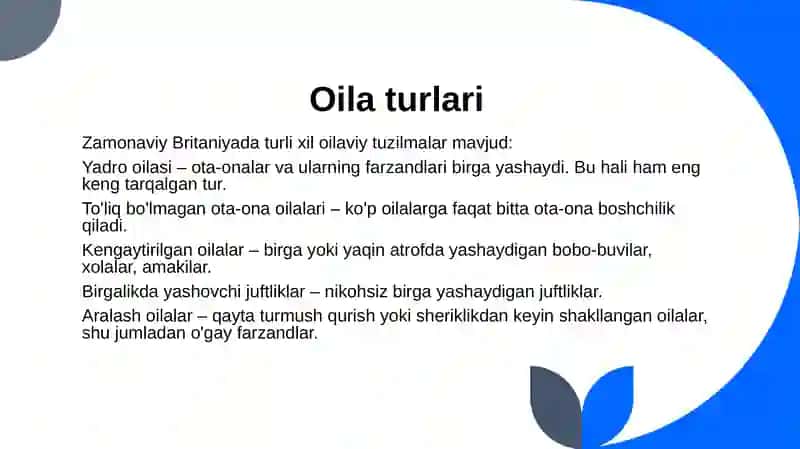 Oila turlari

Zamonaviy Britaniyada turli xil oilaviy tuzilmalar mavjud:

Yadro oilasi – ota-onalar va ularning farzandlari birga yashaydi. Bu hali ham eng keng tarqalgan tur.

To'liq bo'lmagan ota-ona oilalari – ko'p oilalarga faqat bitta ota-ona boshchilik qiladi.

Kengaytirilgan oilalar – birga yoki yaqin atrofda yashaydigan bobo-buvilar, xolalar, amakilar.

Birgalikda yashovchi juftliklar – nikohsiz birga yashaydigan juftliklar.

Aralash oilalar – qayta turmush qurish yoki sheriklikdan keyin shakllangan oilalar, shu jumladan o'gay farzandlar.